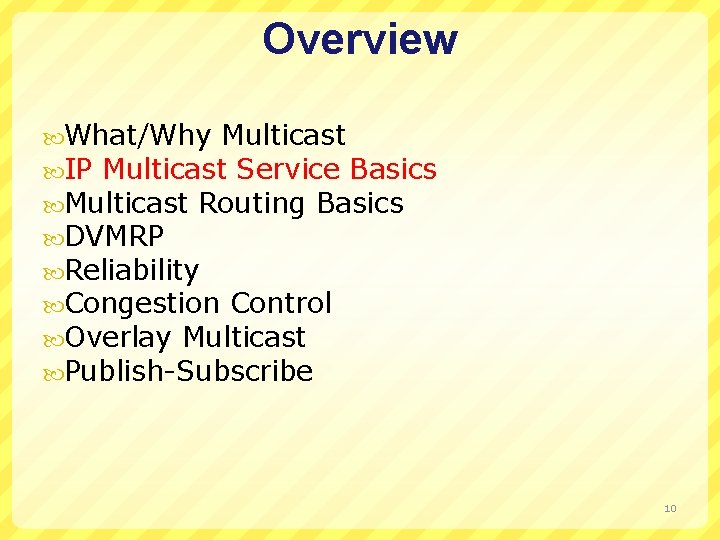 Overview

What/Why Multicast
IP Multicast Service Basics
Multicast Routing Basics
DVMRP
Reliability
Congestion Control
Overlay Multicast
Publish-Subscribe

10